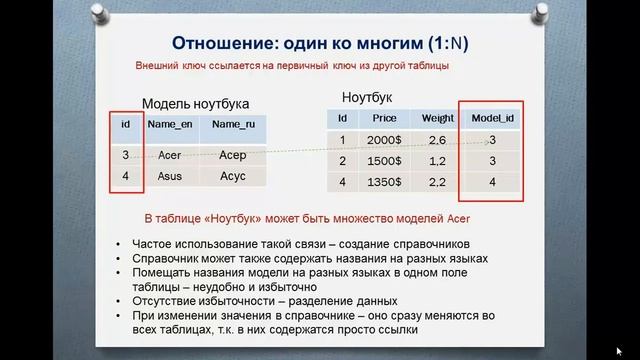 Отношение: один ко многим (1:N)

Внешний ключ ссылается на первичный ключ из другой таблицы

Модель ноутбука

| id | Name_en | Name_ru |
|---|---|---|
| 3 | Acer | Асер |
| 4 | Asus | Асус |

Ноутбук

| Id | Price | Weight | Model_id |
|---|---|---|---|
| 1 | 2000$ | 2,6 | 3 |
| 2 | 1500$ | 1,2 | 3 |
| 4 | 1350$ | 2,2 | 4 |

В таблице «Ноутбук» может быть множество моделей Acer

• Частое использование такой связи – создание справочников
• Справочник может также содержать названия на разных языках
• Помещать названия модели на разных языках в одном поле таблицы – неудобно и избыточно
• Отсутствие избыточности – разделение данных
• При изменении значения в справочнике – оно сразу меняются во всех таблицах, т.к. в них содержатся просто ссылки